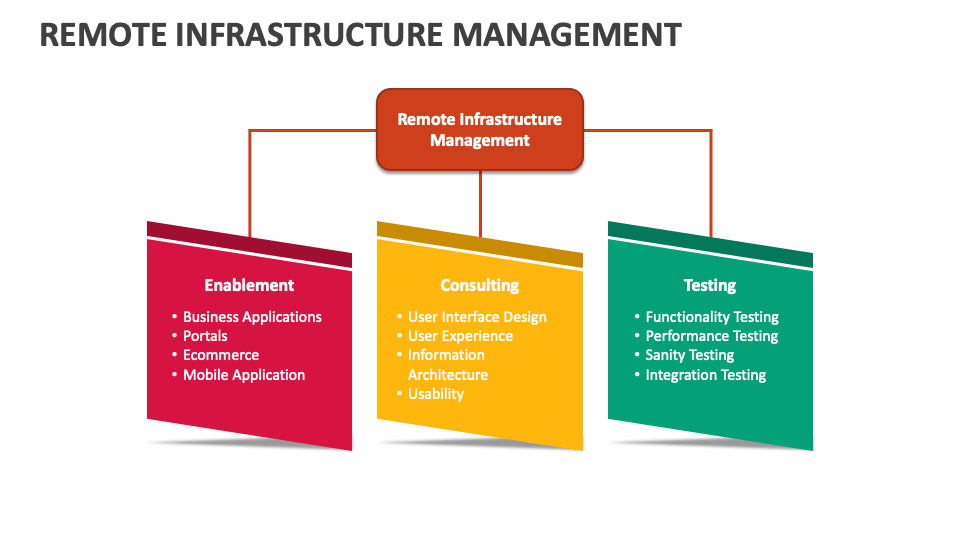 REMOTE INFRASTRUCTURE MANAGEMENT

Remote Infrastructure Management

Enablement
• Business Applications
• Portals
• Ecommerce
• Mobile Application

Consulting
• User Interface Design
• User Experience
• Information Architecture
• Usability

Testing
• Functionality Testing
• Performance Testing
• Sanity Testing
• Integration Testing